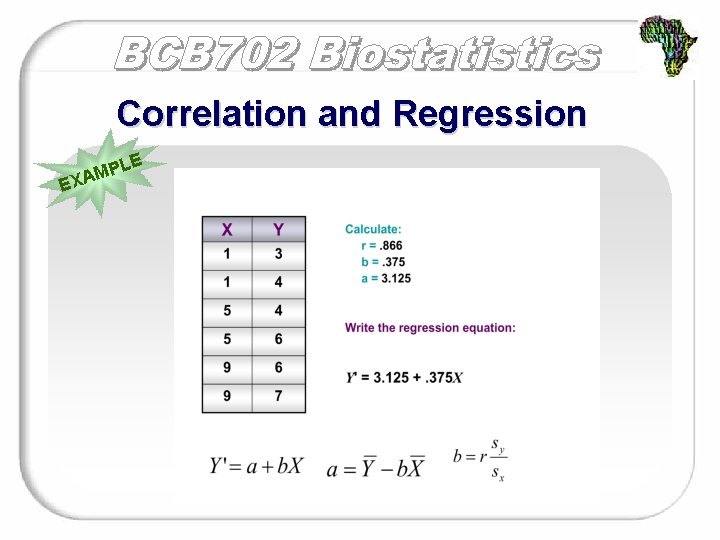 BCB702 Biostatistics

Correlation and Regression

EXAMPLE

| X | Y |
|---|---|
| 1 | 3 |
| 1 | 4 |
| 5 | 4 |
| 5 | 6 |
| 9 | 6 |
| 9 | 7 |

Calculate:
r = .866
b = .375
a = 3.125

Write the regression equation:

$Y'$ = 3.125 + .375$X$

$Y' = a + bX$ $a = \overline{Y} - b\overline{X}$ $b = r\frac{s_y}{s_x}$